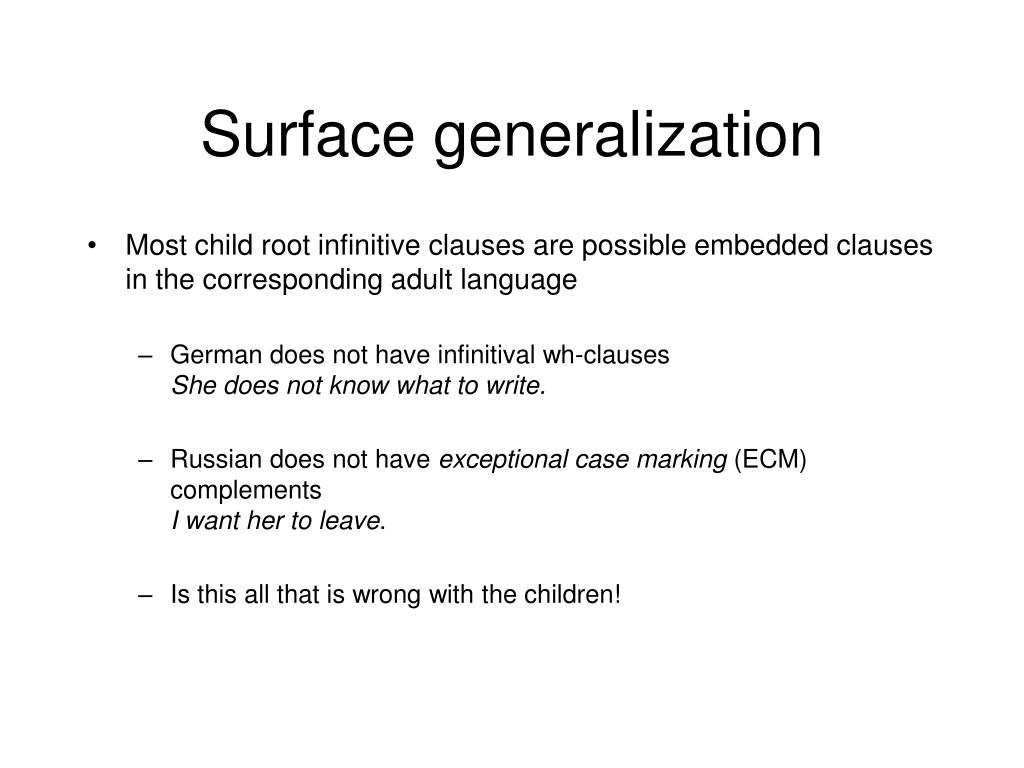 Surface generalization

• Most child root infinitive clauses are possible embedded clauses in the corresponding adult language

– German does not have infinitival wh-clauses
She does not know what to write.

– Russian does not have exceptional case marking (ECM) complements
I want her to leave.

– Is this all that is wrong with the children!